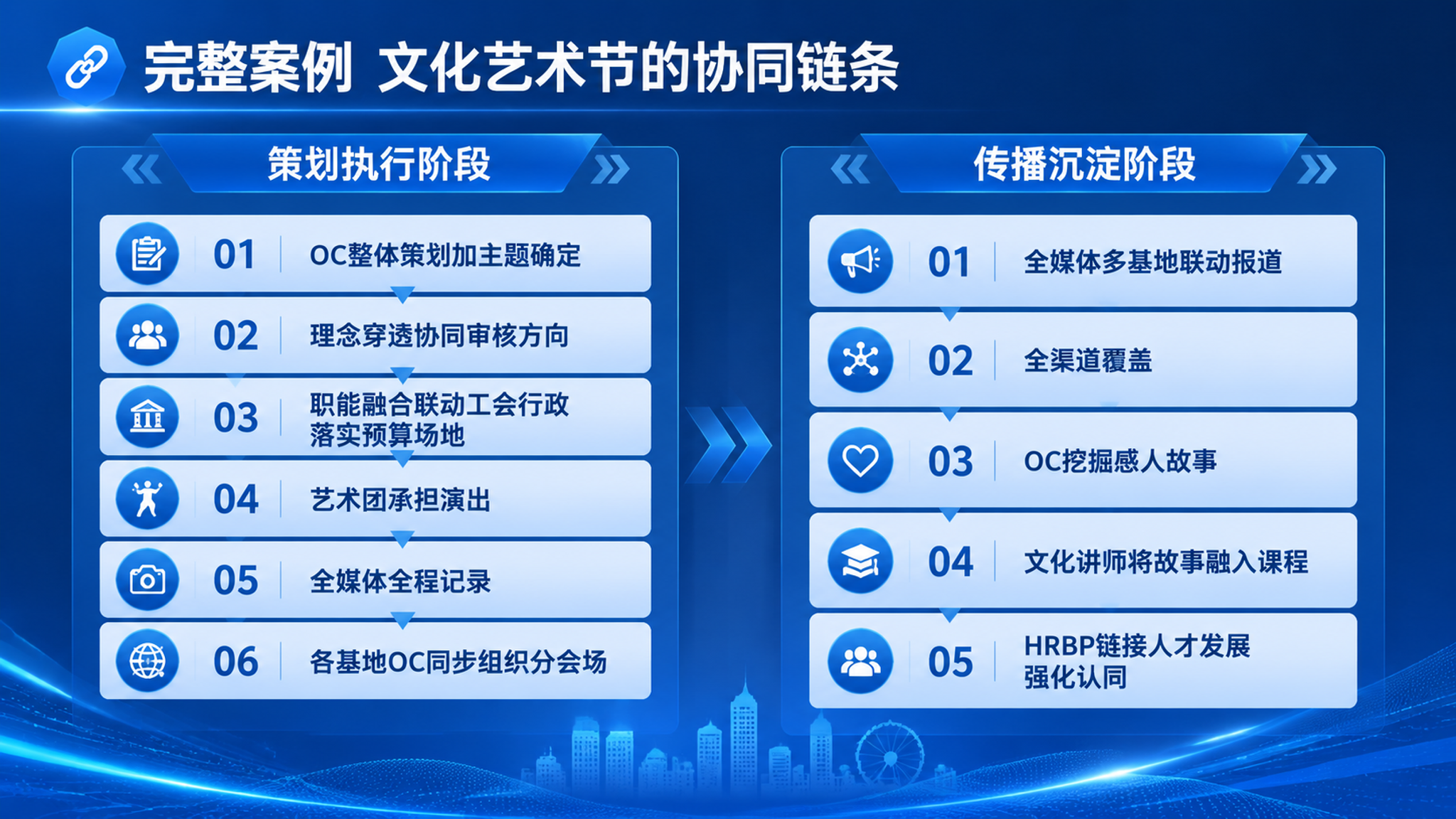 完整案例 文化艺术节的协同链条

策划执行阶段

01 OC整体策划加主题确定

02 理念穿透协同审核方向

03 职能融合联动工会行政落实预算场地

04 艺术团承担演出

05 全媒体全程记录

06 各基地OC同步组织分会场

传播沉淀阶段

01 全媒体多基地联动报道

02 全渠道覆盖

03 OC挖掘感人故事

04 文化讲师将故事融入课程

05 HRBP链接人才发展强化认同